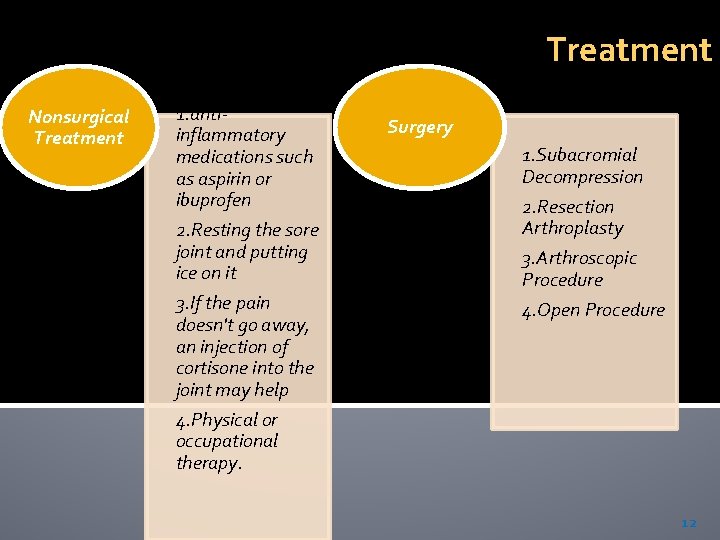 Treatment

Nonsurgical Treatment

1.anti-inflammatory medications such as aspirin or ibuprofen

2.Resting the sore joint and putting ice on it

3.If the pain doesn't go away, an injection of cortisone into the joint may help

4.Physical or occupational therapy.

Surgery

1.Subacromial Decompression

2.Resection Arthroplasty

3.Arthroscopic Procedure

4.Open Procedure

12